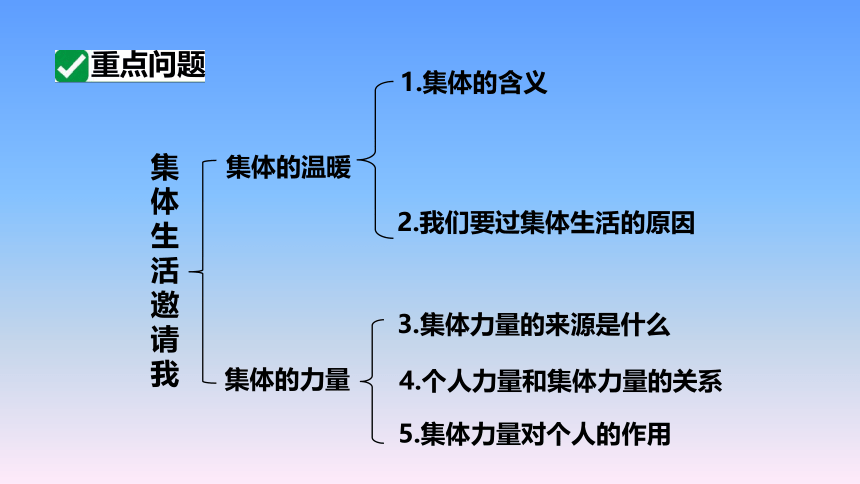 重点问题

集体生活邀请我

集体的温暖

1.集体的含义

2.我们要过集体生活的原因

集体的力量

3.集体力量的来源是什么

4.个人力量和集体力量的关系

5.集体力量对个人的作用